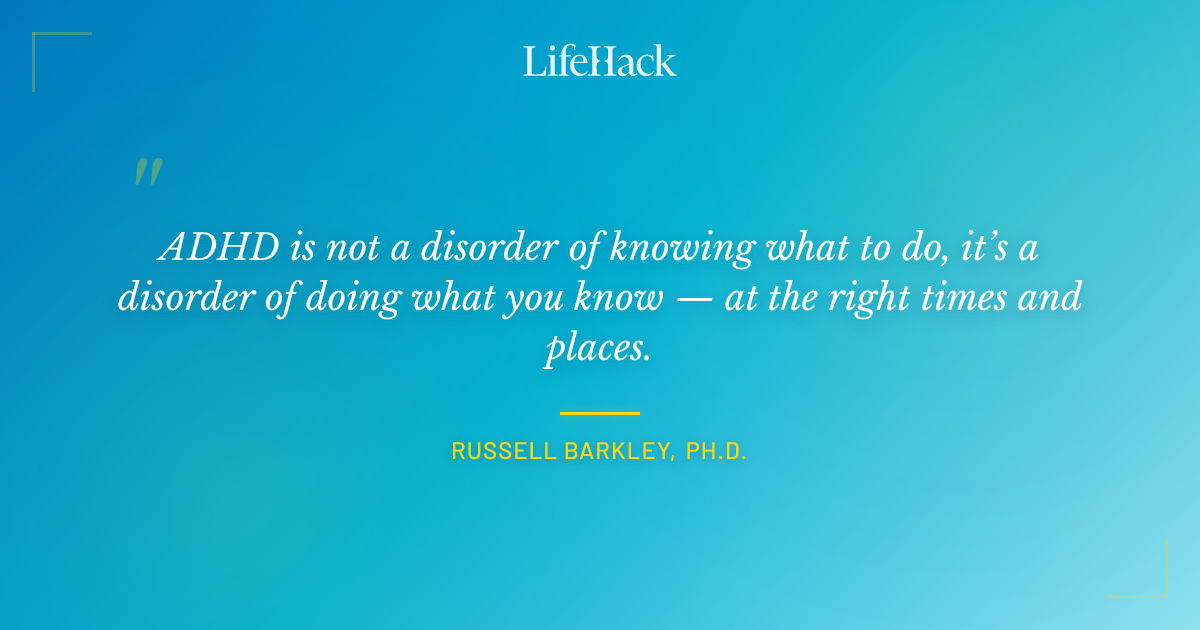 LifeHack

"

ADHD is not a disorder of knowing what to do, it's a disorder of doing what you know — at the right times and places.

RUSSELL BARKLEY, PH.D.